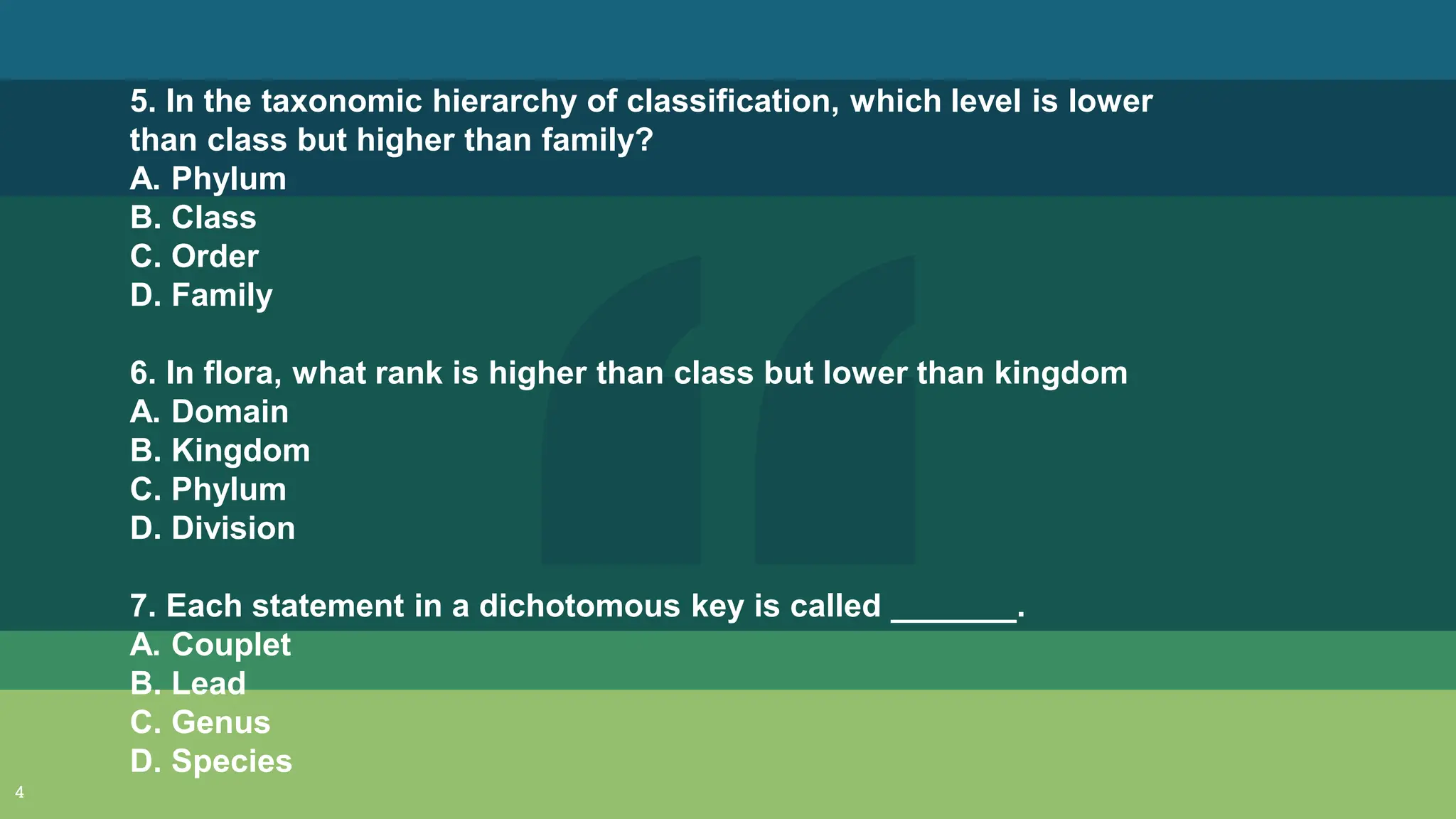 5. In the taxonomic hierarchy of classification, which level is lower than class but higher than family?
A. Phylum
B. Class
C. Order
D. Family

6. In flora, what rank is higher than class but lower than kingdom
A. Domain
B. Kingdom
C. Phylum
D. Division

7. Each statement in a dichotomous key is called _______.
A. Couplet
B. Lead
C. Genus
D. Species

4